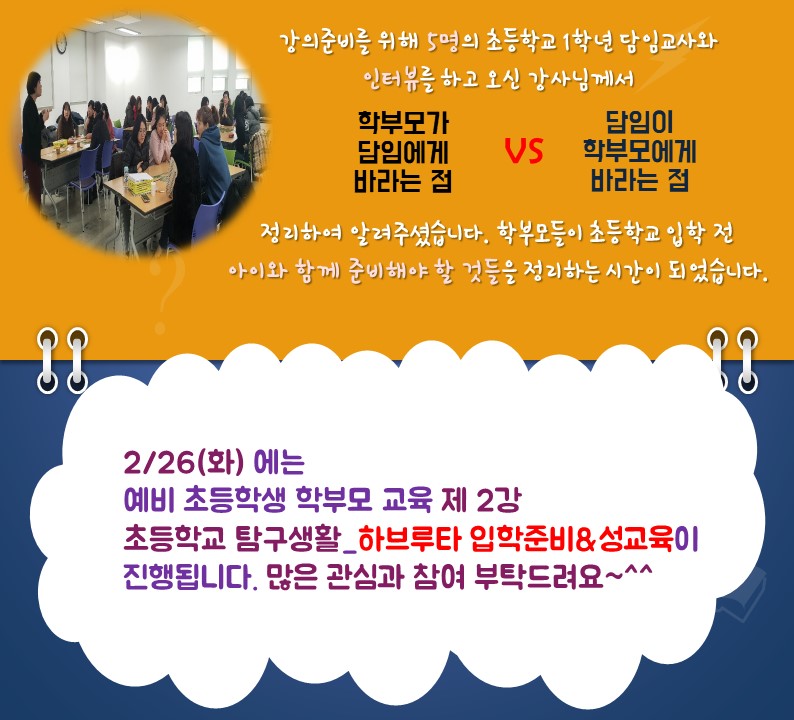 강의준비를 위해 5명의 초등학교 1학년 담임교사와 인터뷰를 하고 오신 강사님께서

학부모가
담임에게
바라는 점

VS

담임이
학부모에게
바라는 점

정리하여 알려주셨습니다. 학부모들이 초등학교 입학 전 아이와 함께 준비해야 할 것들을 정리하는 시간이 되었습니다.

2/26(화) 에는
예비 초등학생 학부모 교육 제 2강
초등학교 탐구생활_하브루타 입학준비&성교육이
진행됩니다. 많은 관심과 참여 부탁드려요~^^